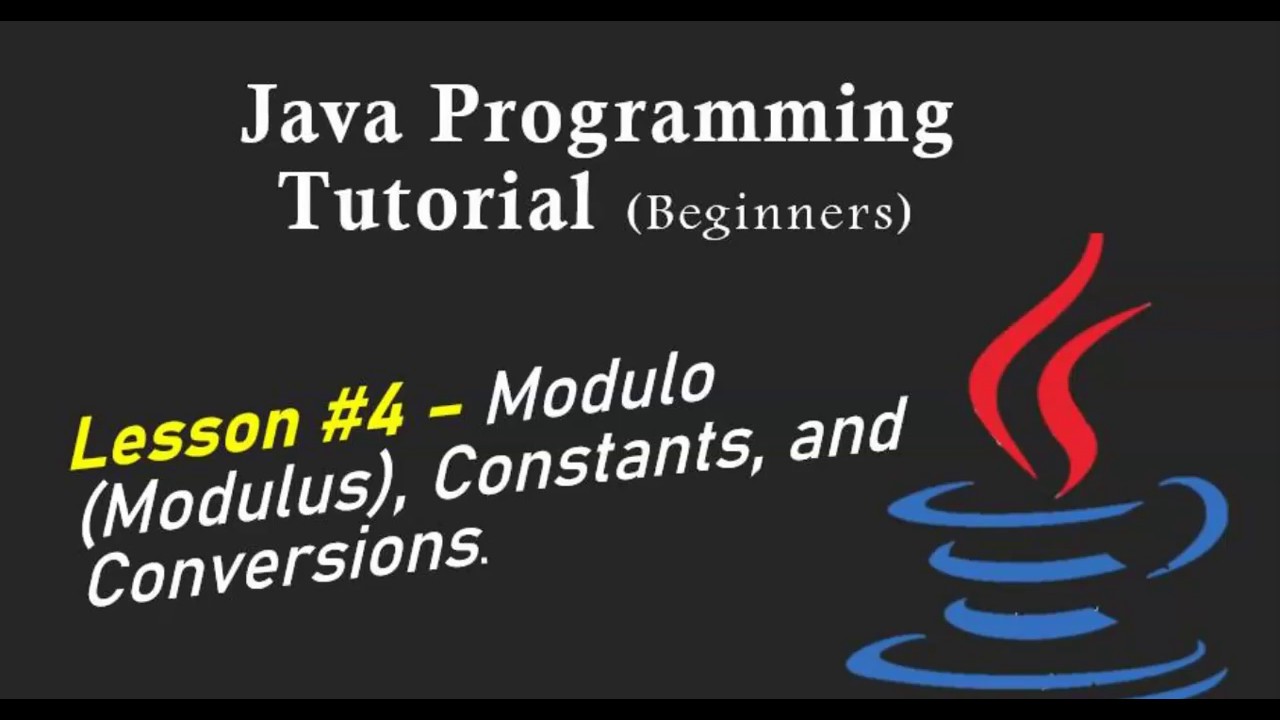 Java Programming Tutorial (Beginners)

Lesson #4 – Modulo (Modulus), Constants, and Conversions.